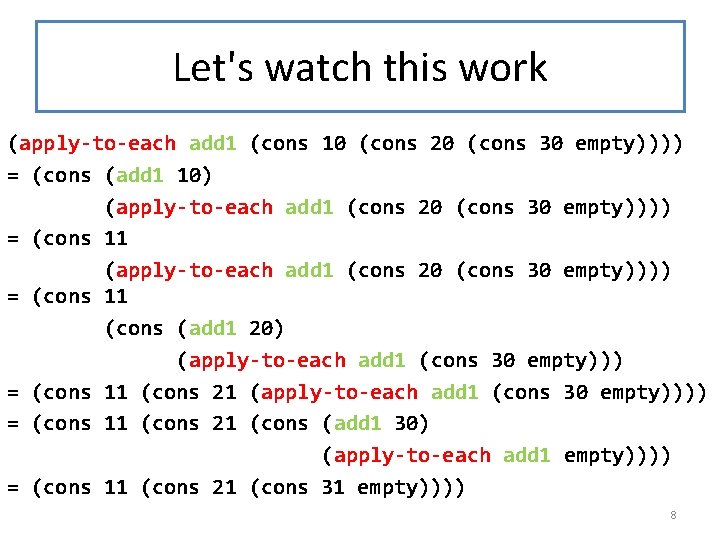 Let's watch this work

(apply-to-each add1 (cons 10 (cons 20 (cons 30 empty))))
= (cons (add1 10)
(apply-to-each add1 (cons 20 (cons 30 empty))))
= (cons 11
(apply-to-each add1 (cons 20 (cons 30 empty))))
= (cons 11
(cons (add1 20)
(apply-to-each add1 (cons 30 empty)))
= (cons 11 (cons 21 (apply-to-each add1 (cons 30 empty))))
= (cons 11 (cons 21 (cons (add1 30)
(apply-to-each add1 empty))))
= (cons 11 (cons 21 (cons 31 empty))))

8